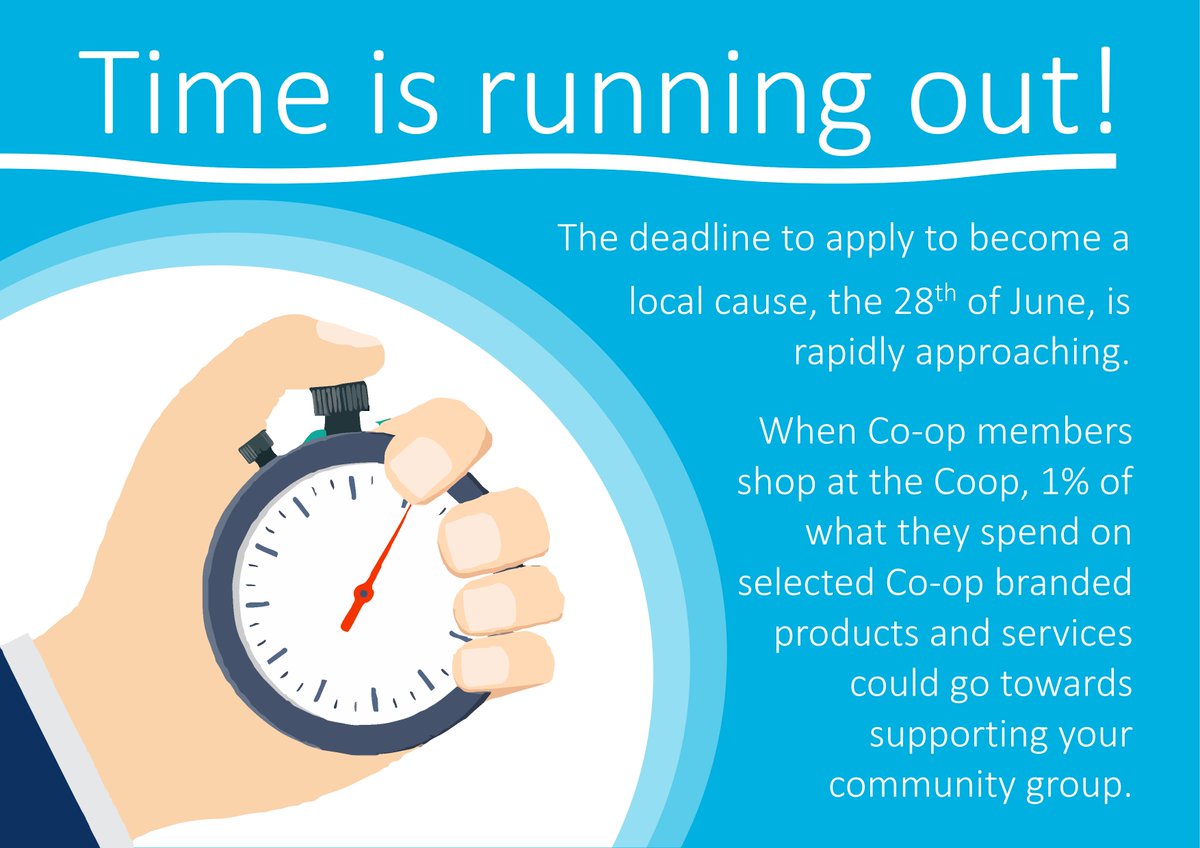 Time is running out!

The deadline to apply to become a local cause, the 28$^{th}$ of June, is rapidly approaching.

When Co-op members shop at the Coop, 1% of what they spend on selected Co-op branded products and services could go towards supporting your community group.